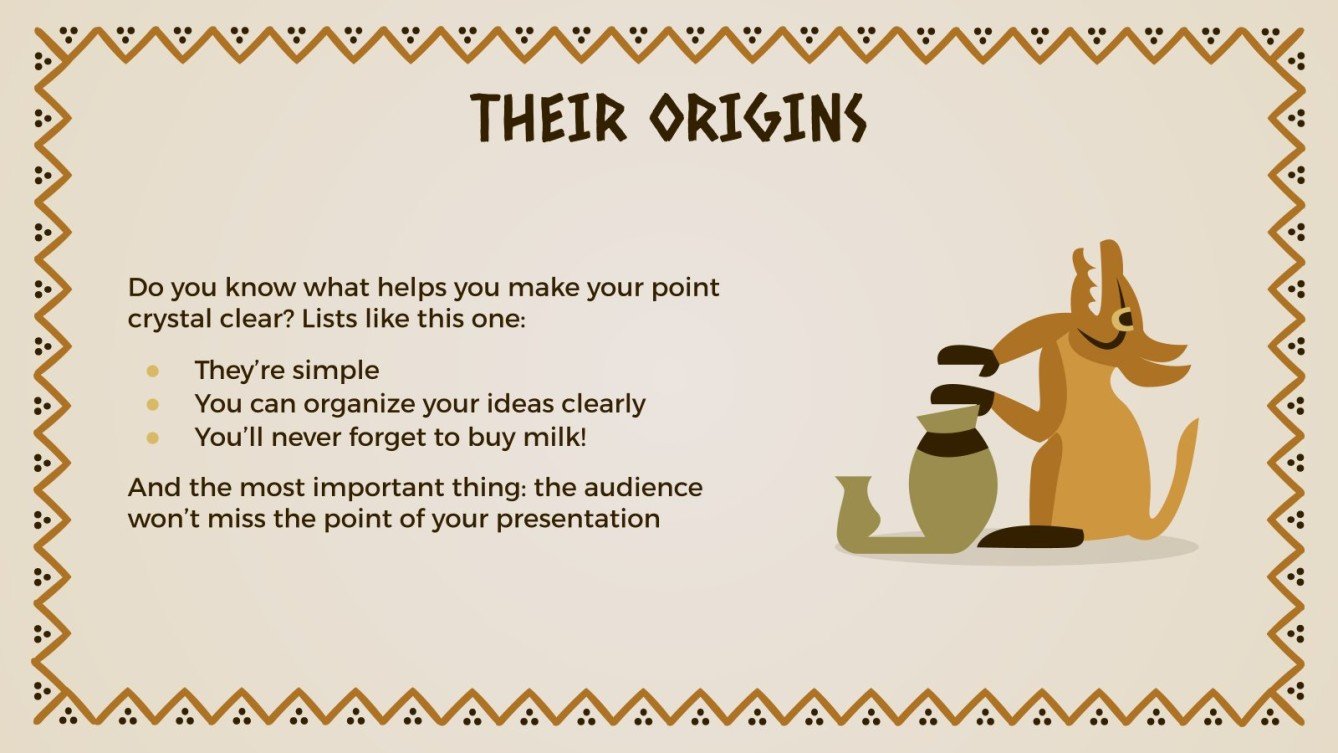 THEIR ORIGINS

Do you know what helps you make your point crystal clear? Lists like this one:

- They're simple
- You can organize your ideas clearly
- You'll never forget to buy milk!

And the most important thing: the audience won't miss the point of your presentation